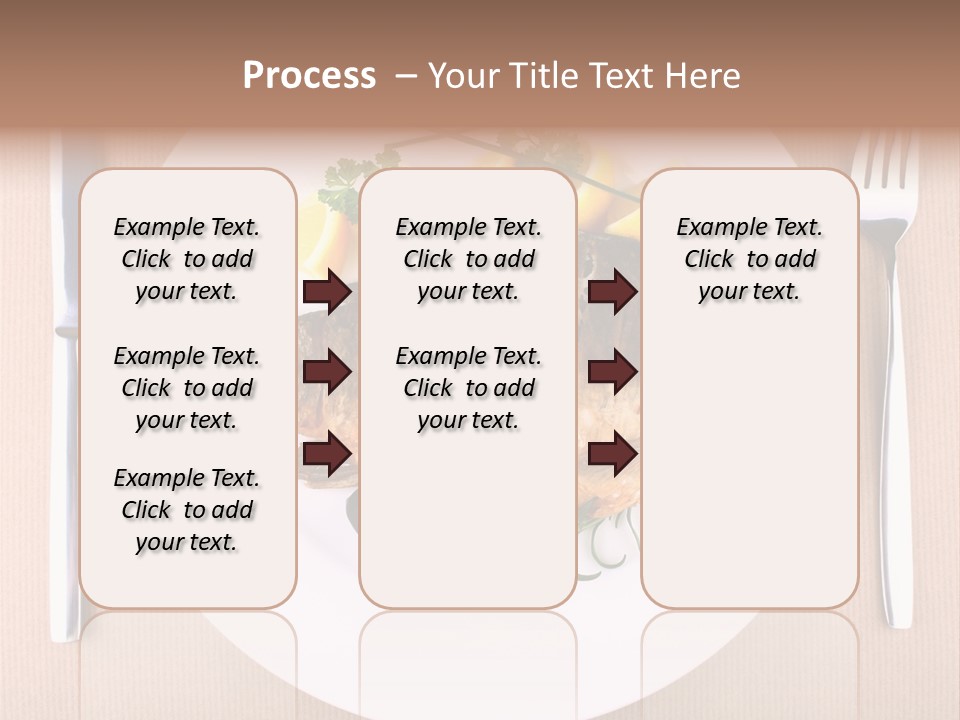 Process – Your Title Text Here

Example Text. Click to add your text.

Example Text. Click to add your text.

Example Text. Click to add your text.

Example Text. Click to add your text.

Example Text. Click to add your text.

Example Text. Click to add your text.